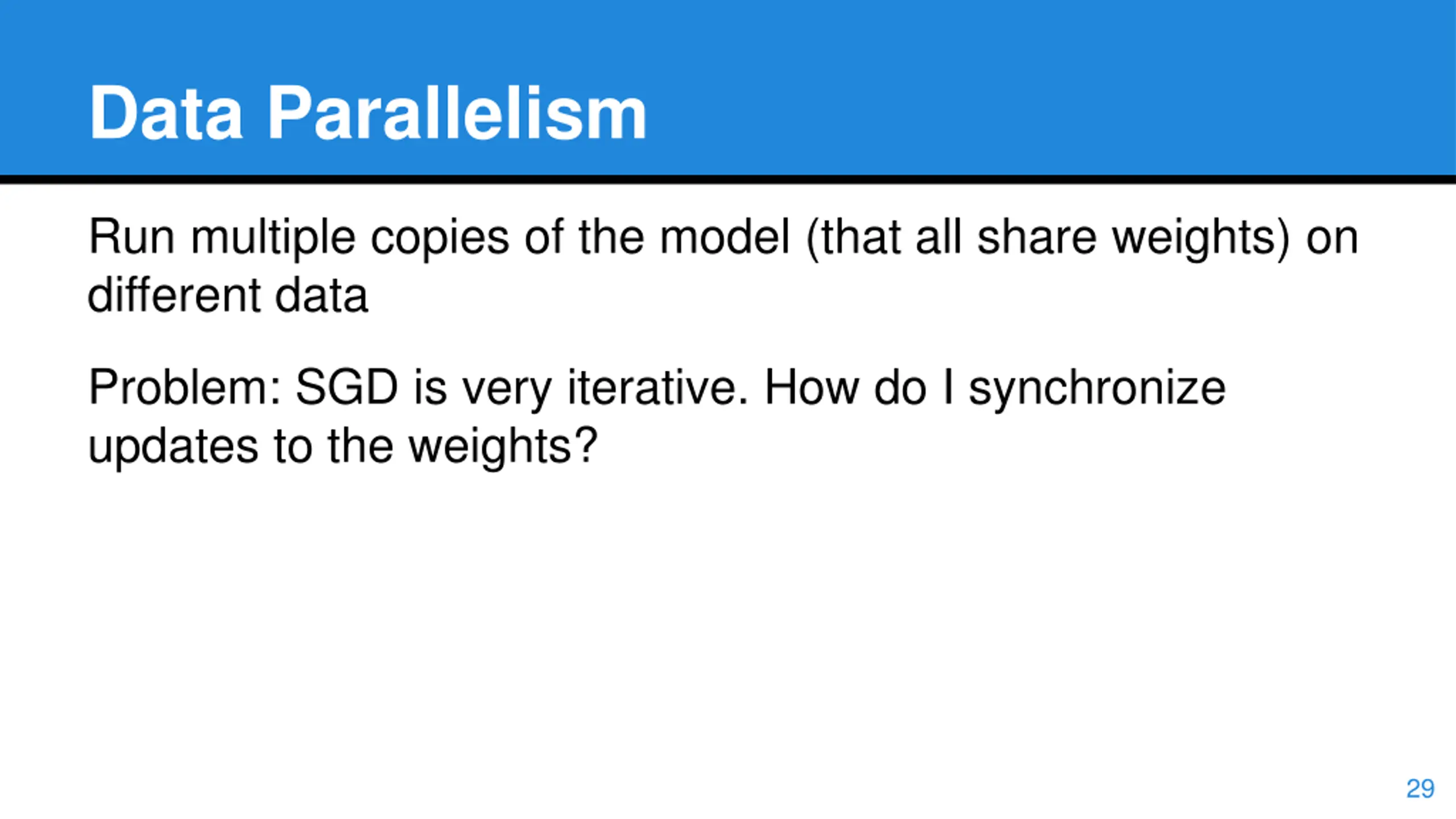 Data Parallelism

Run multiple copies of the model (that all share weights) on different data

Problem: SGD is very iterative. How do I synchronize updates to the weights?

29